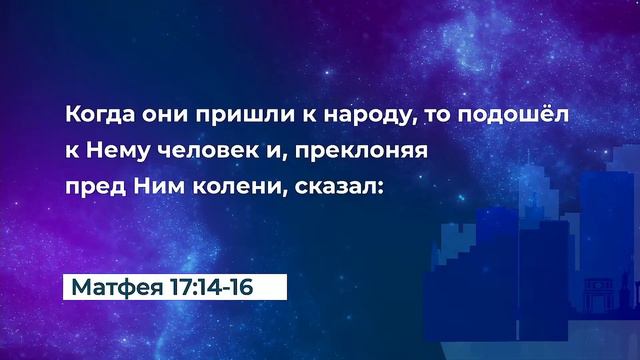 Когда они пришли к народу, то подошёл к Нему человек и, преклоняя пред Ним колени, сказал:

Матфея 17:14-16